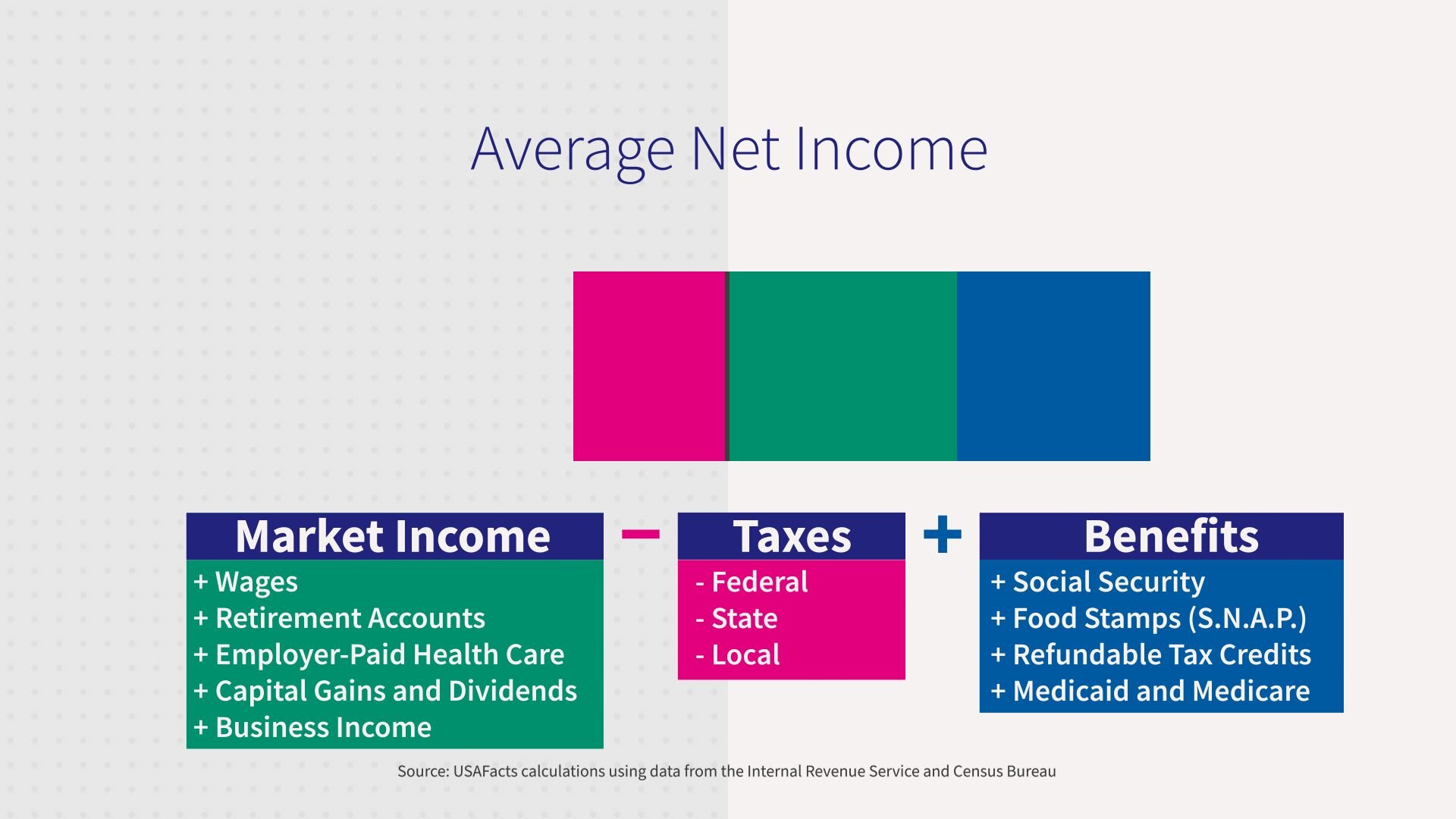 Average Net Income

Market Income
+ Wages
+ Retirement Accounts
+ Employer-Paid Health Care
+ Capital Gains and Dividends
+ Business Income

−

Taxes
- Federal
- State
- Local

+

Benefits
+ Social Security
+ Food Stamps (S.N.A.P.)
+ Refundable Tax Credits
+ Medicaid and Medicare

Source: USAFacts calculations using data from the Internal Revenue Service and Census Bureau